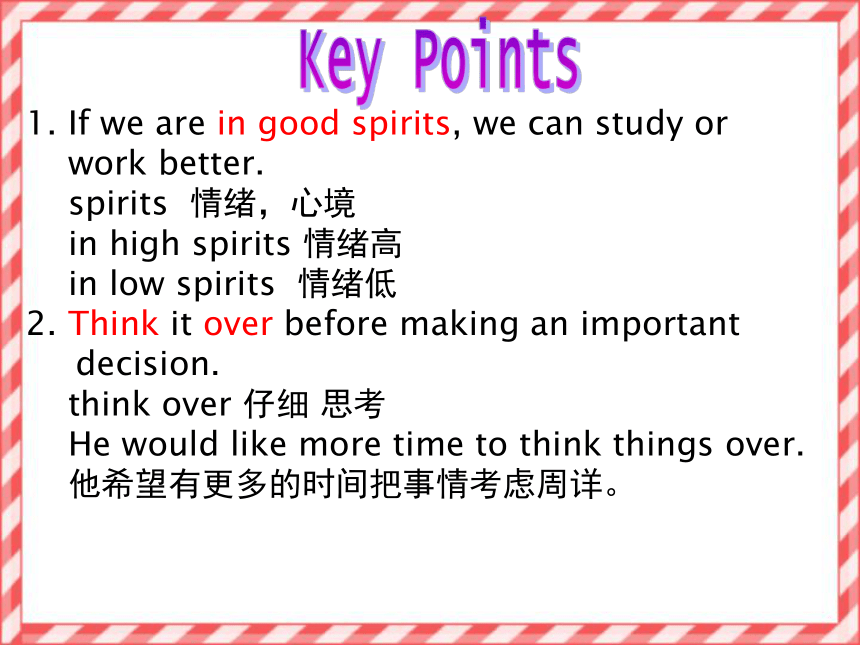 Key Points

1. If we are in good spirits, we can study or work better.
spirits 情绪，心境
in high spirits 情绪高
in low spirits 情绪低
2. Think it over before making an important decision.
think over 仔细 思考
He would like more time to think things over.
他希望有更多的时间把事情考虑周详。